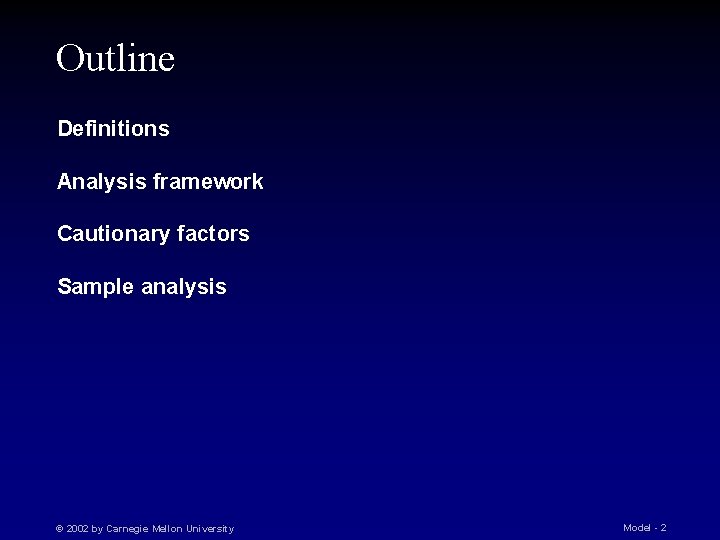 Outline

Definitions

Analysis framework

Cautionary factors

Sample analysis

© 2002 by Carnegie Mellon University

Model - 2